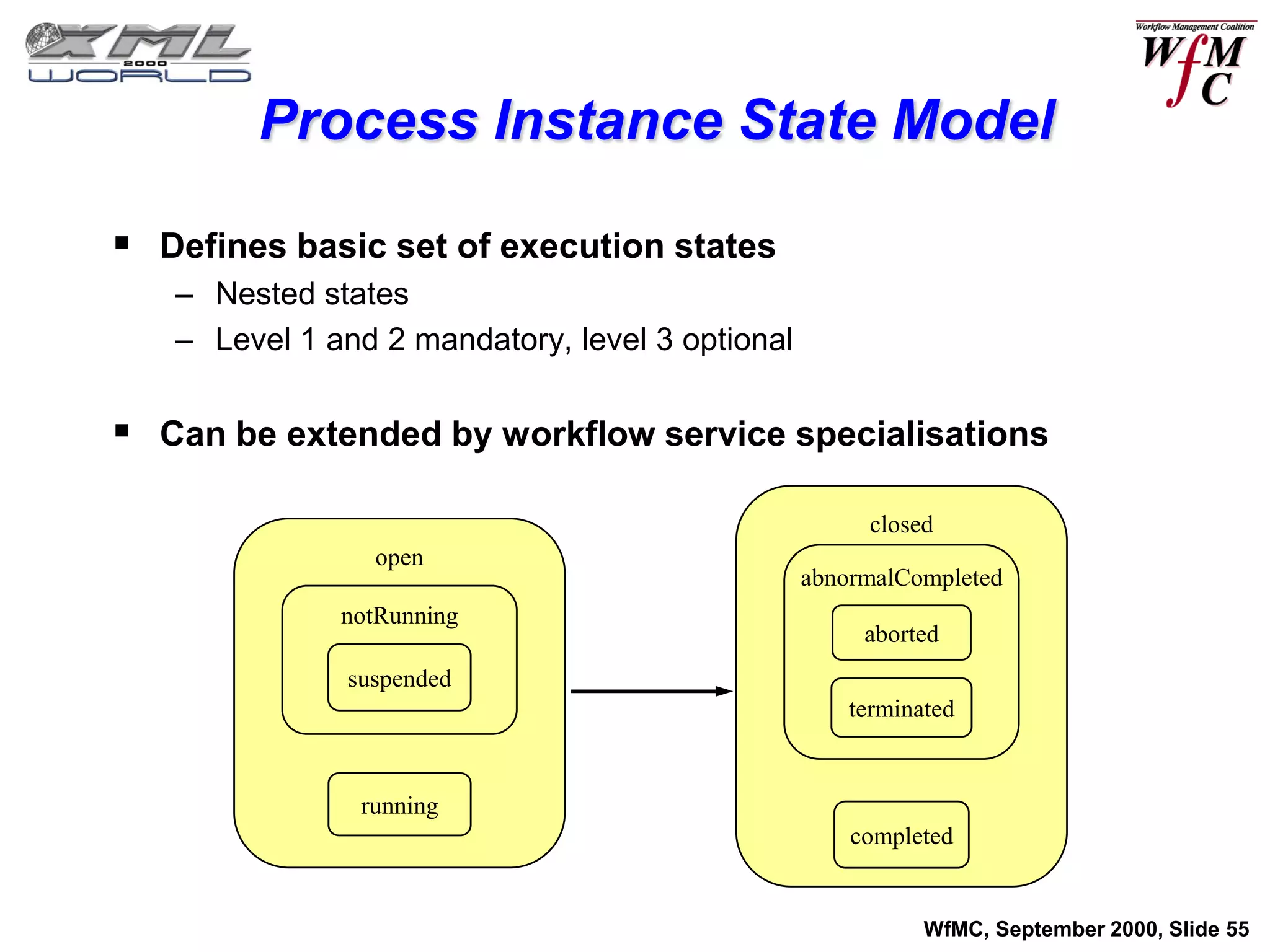 XML 2000 WORLD

Workflow Management Coalition
WfMC

Process Instance State Model

▪ Defines basic set of execution states
– Nested states
– Level 1 and 2 mandatory, level 3 optional

▪ Can be extended by workflow service specialisations

open
notRunning
suspended
running

closed
abnormalCompleted
aborted
terminated
completed

WfMC, September 2000, Slide 55